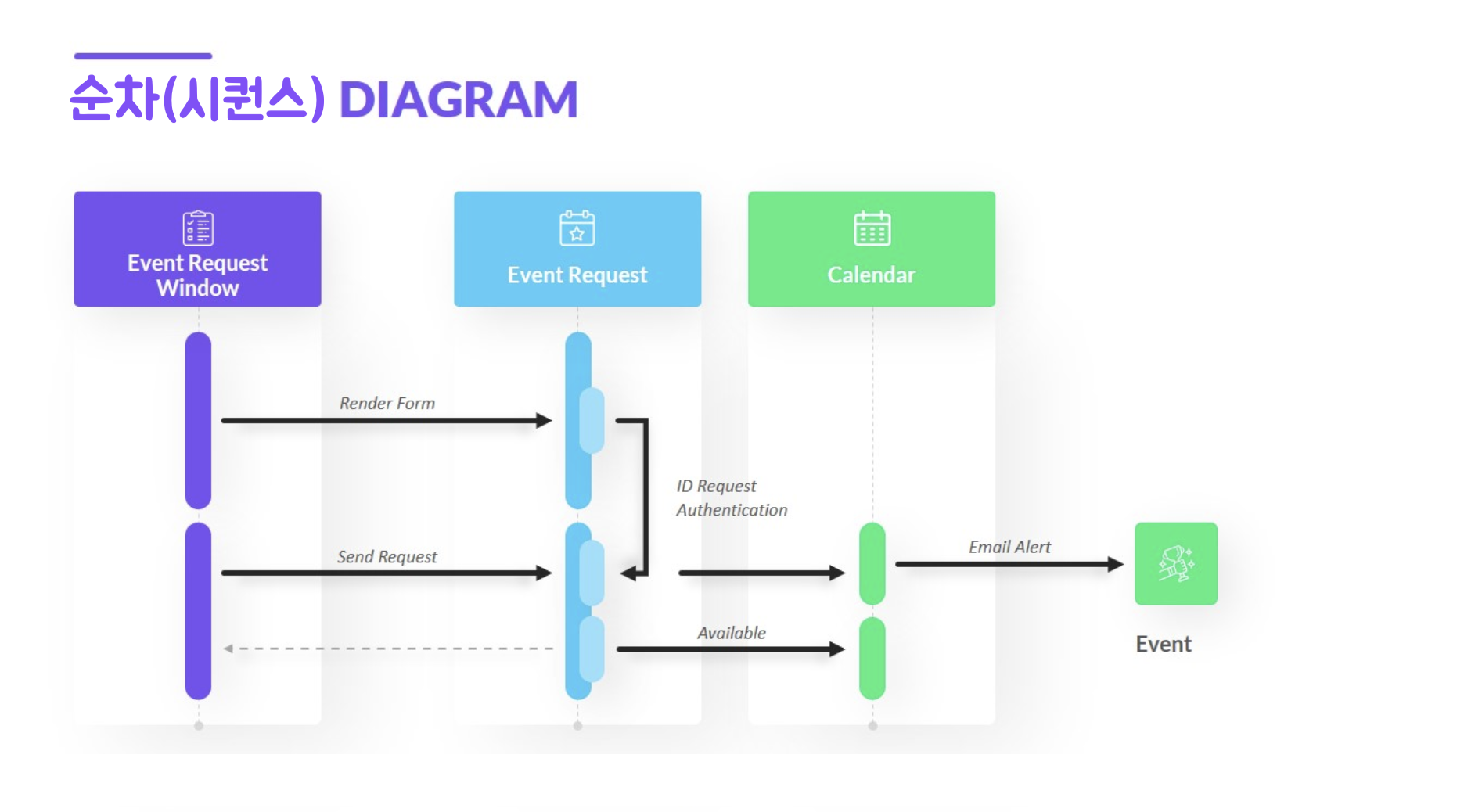 순차(시퀀스) DIAGRAM

Event Request Window

Event Request

Calendar

Render Form

ID Request Authentication

Send Request

Email Alert

Available

Event